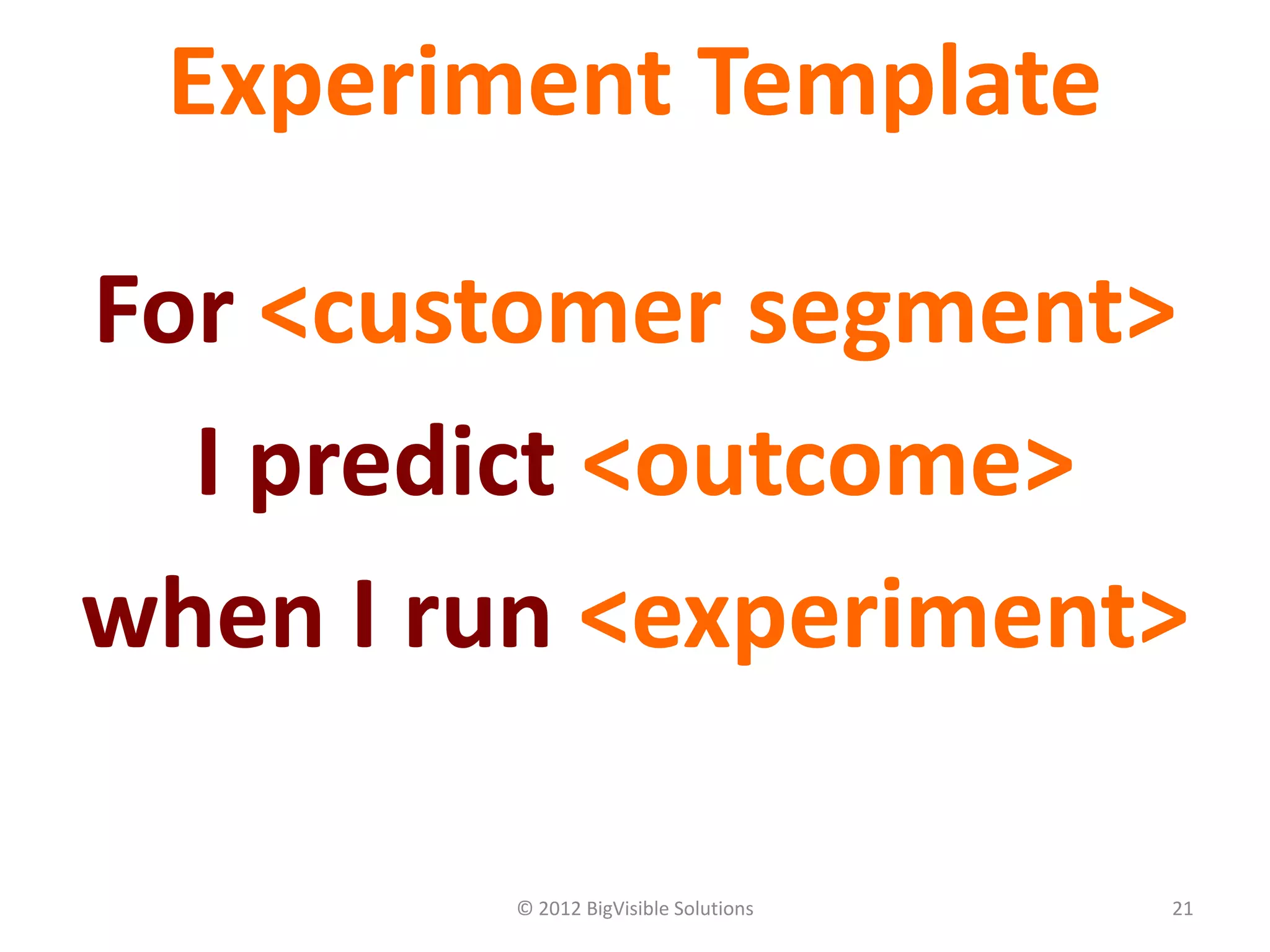 Experiment Template

For <customer segment>
I predict <outcome>
when I run <experiment>

© 2012 BigVisible Solutions

21